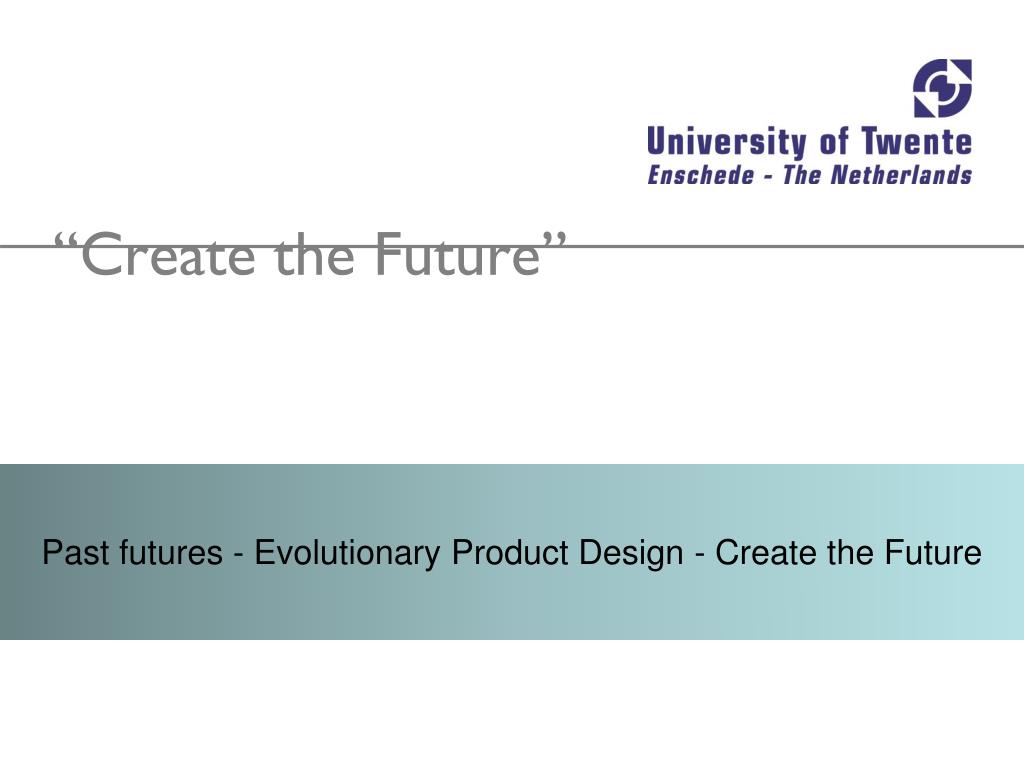 University of Twente
Enschede - The Netherlands

“Create the Future”

Past futures - Evolutionary Product Design - Create the Future